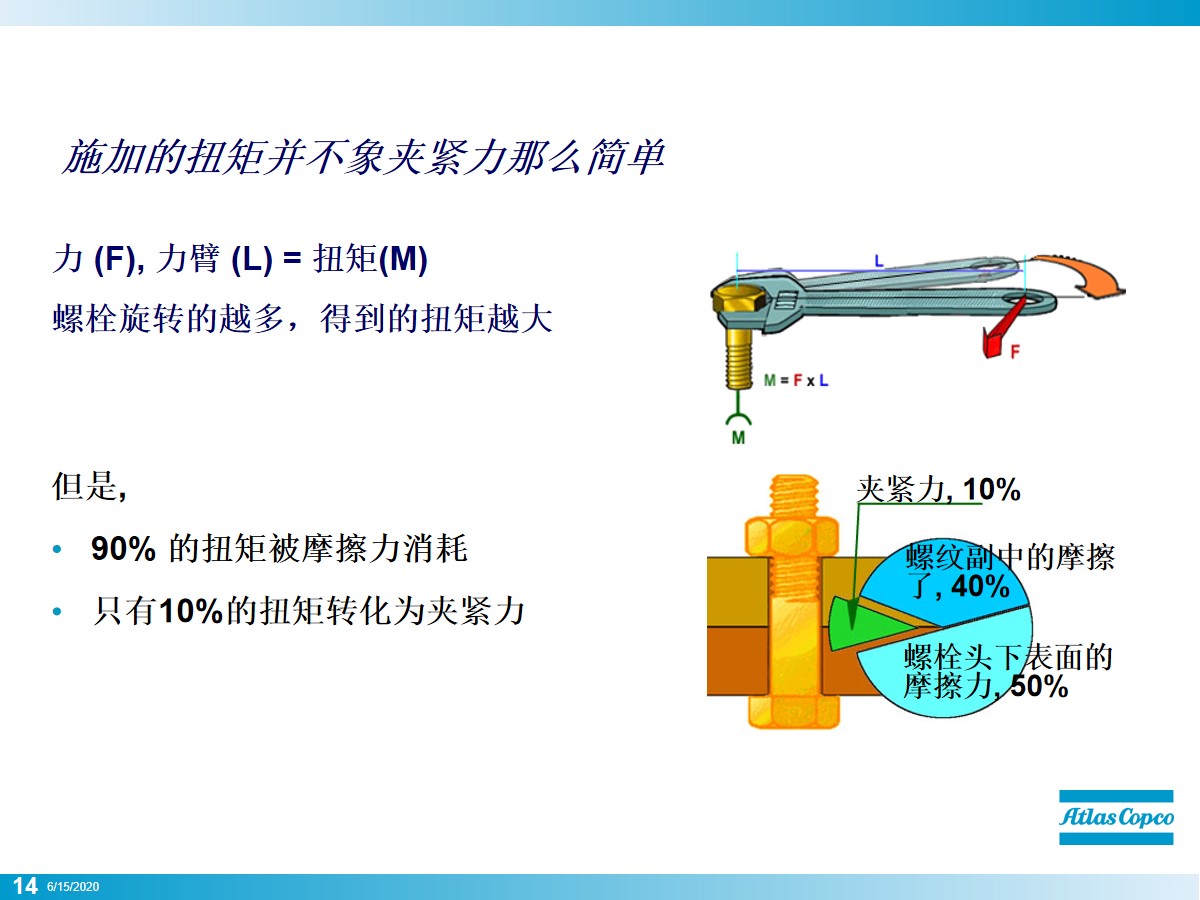 施加的扭矩并不象夹紧力那么简单

力 (F), 力臂 (L) = 扭矩(M)

螺栓旋转的越多，得到的扭矩越大

L

F

M = F x L

M

但是,

• 90% 的扭矩被摩擦力消耗

• 只有10%的扭矩转化为夹紧力

夹紧力, 10%

螺纹副中的摩擦了, 40%

螺栓头下表面的摩擦力, 50%

Atlas Copco

14 6/15/2020